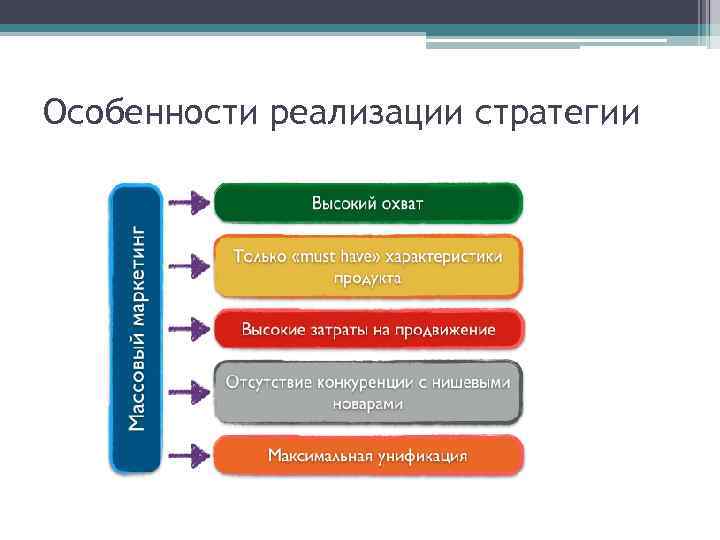 Особенности реализации стратегии

Массовый маркетинг

Высокий охват

Только «must have» характеристики продукта

Высокие затраты на продвижение

Отсутствие конкуренции с нишевыми новарами

Максимальная унификация